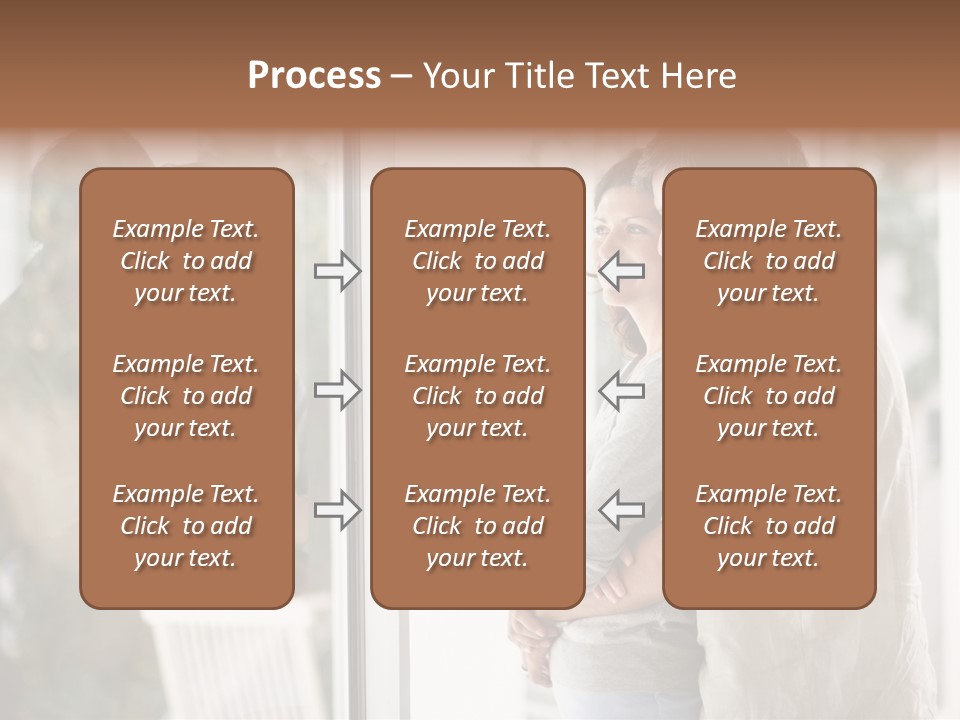 Process – Your Title Text Here

Example Text. Click to add your text.

Example Text. Click to add your text.

Example Text. Click to add your text.

Example Text. Click to add your text.

Example Text. Click to add your text.

Example Text. Click to add your text.

Example Text. Click to add your text.

Example Text. Click to add your text.

Example Text. Click to add your text.